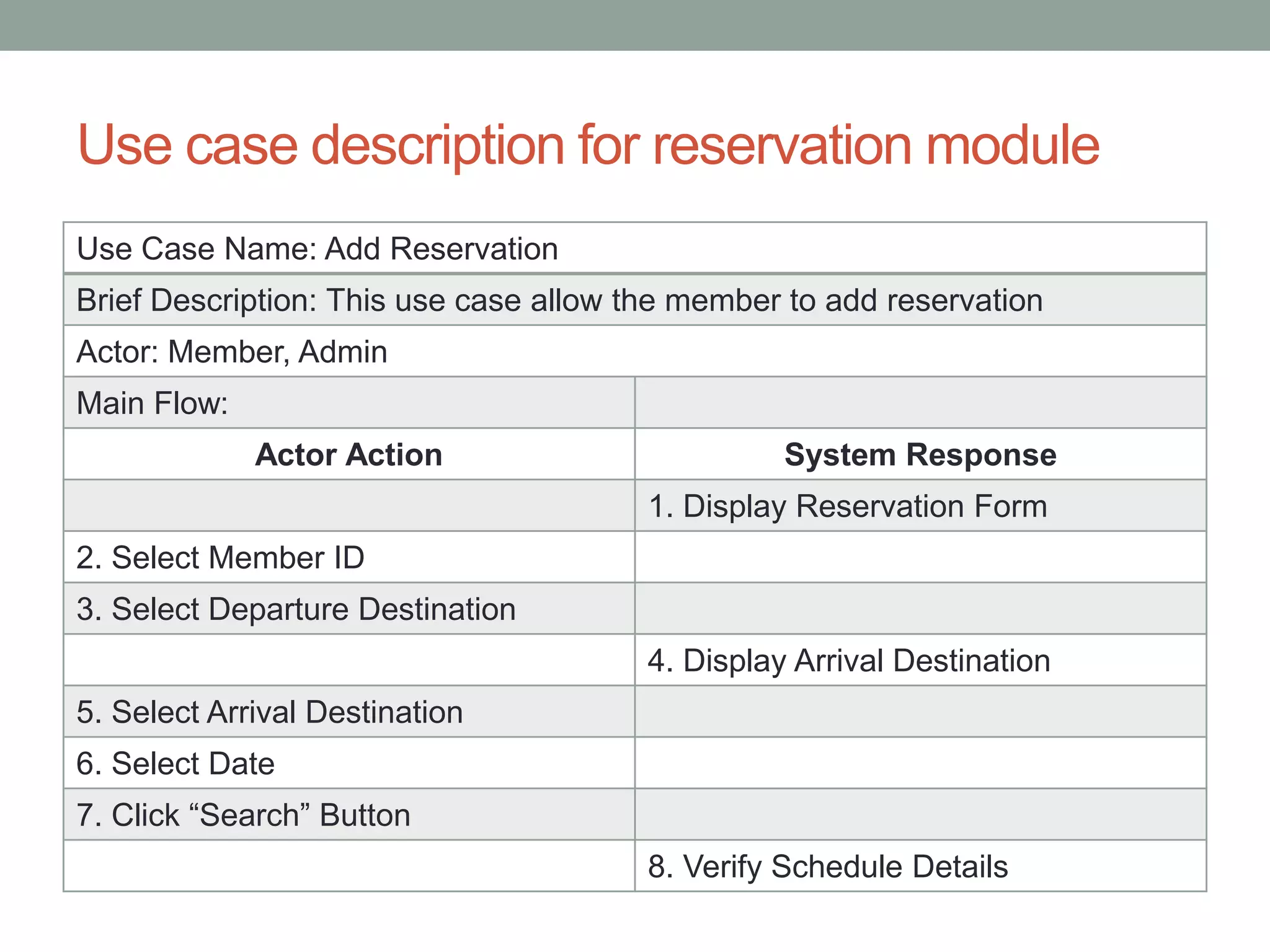 Use case description for reservation module

| Use Case Name: Add Reservation | |
|---|---|
| Brief Description: This use case allow the member to add reservation | |
| Actor: Member, Admin | |
| Main Flow: | |
| **Actor Action** | **System Response** |
| | 1. Display Reservation Form |
| 2. Select Member ID | |
| 3. Select Departure Destination | |
| | 4. Display Arrival Destination |
| 5. Select Arrival Destination | |
| 6. Select Date | |
| 7. Click “Search” Button | |
| | 8. Verify Schedule Details |